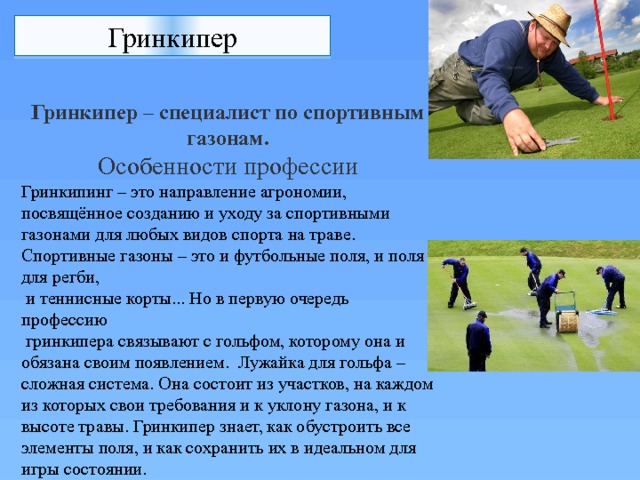 Гринкипер

Гринкипер – специалист по спортивным газонам.

Особенности профессии

Гринкипинг – это направление агрономии, посвящённое созданию и уходу за спортивными газонами для любых видов спорта на траве. Спортивные газоны – это и футбольные поля, и поля для регби, и теннисные корты... Но в первую очередь профессию гринкипера связывают с гольфом, которому она и обязана своим появлением. Лужайка для гольфа – сложная система. Она состоит из участков, на каждом из которых свои требования и к уклону газона, и к высоте травы. Гринкипер знает, как обустроить все элементы поля, и как сохранить их в идеальном для игры состоянии.